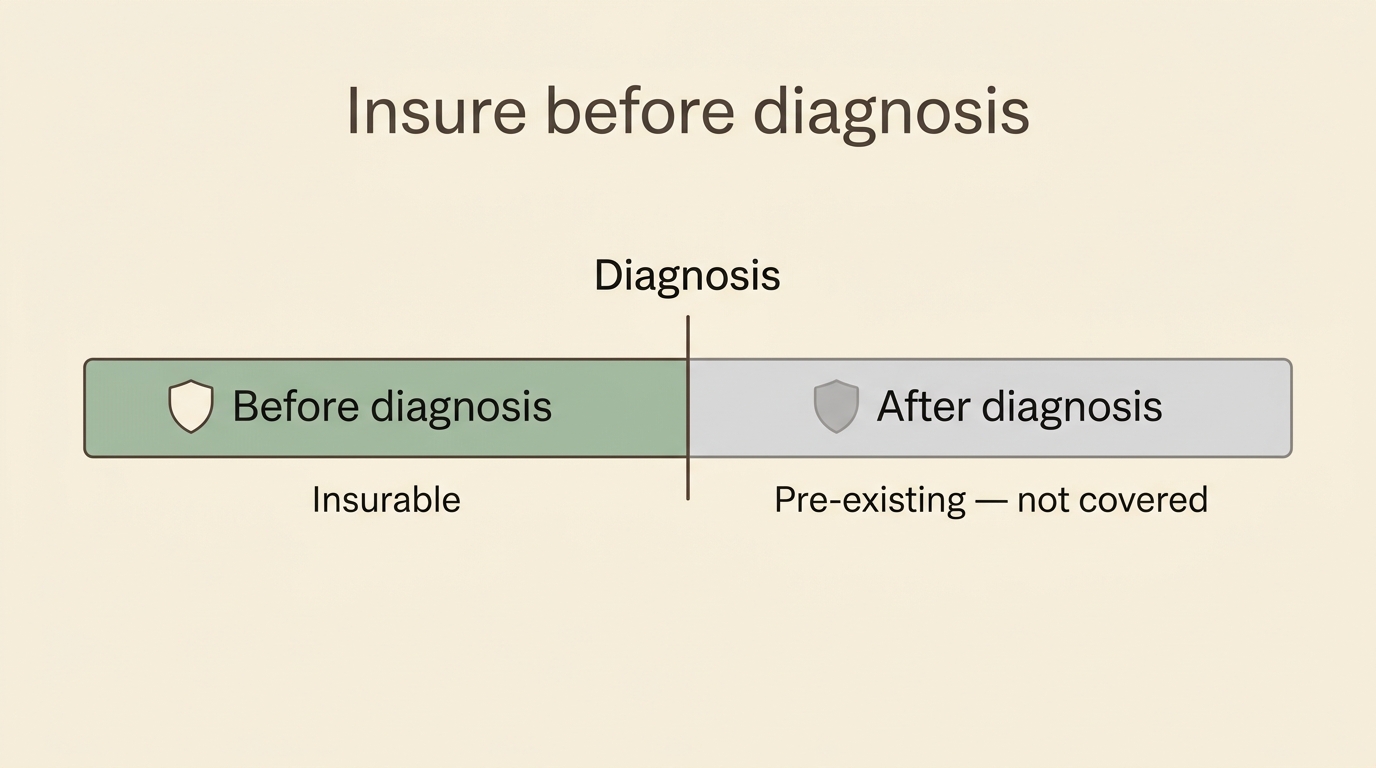 Insure before diagnosis

Diagnosis

Before diagnosis

After diagnosis

Insurable

Pre-existing — not covered